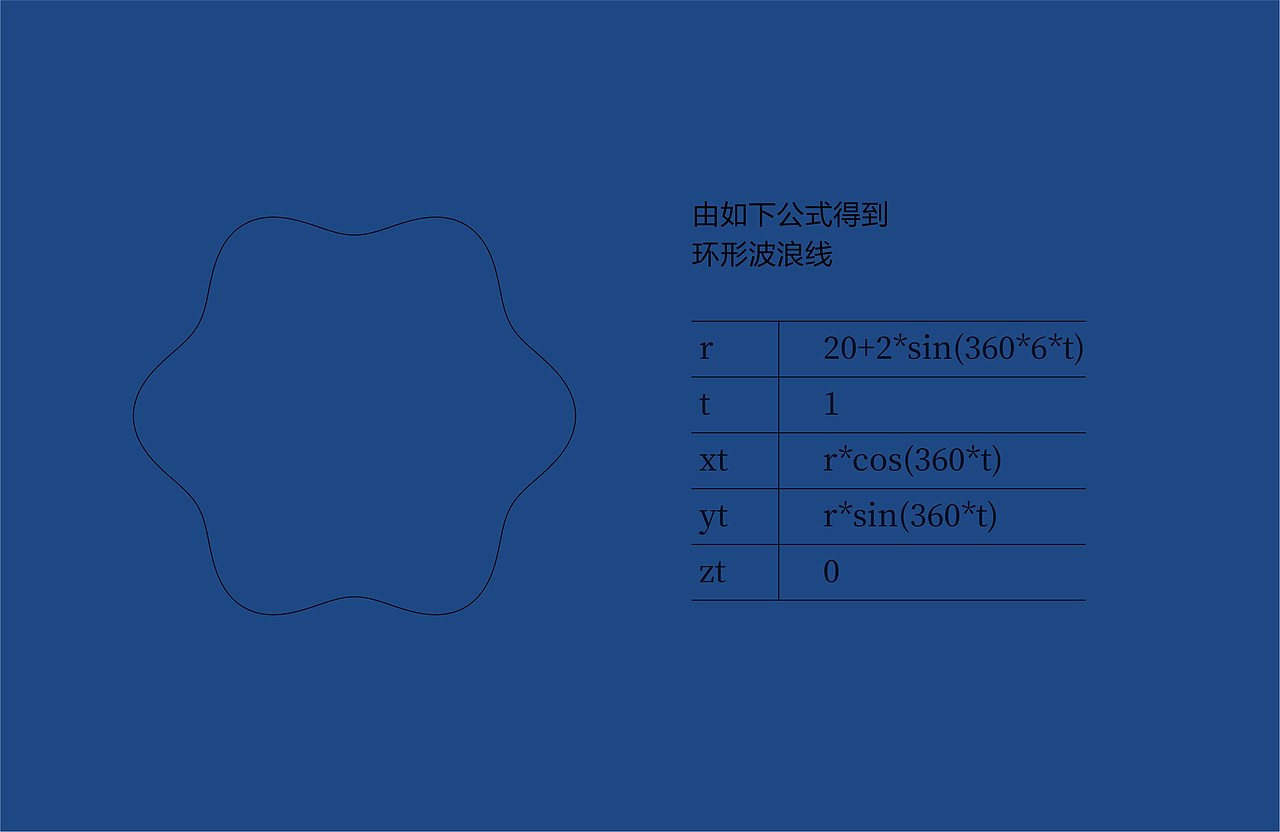 由如下公式得到
环形波浪线

| r | 20+2*sin(360*6*t) |
|---|---|
| t | 1 |
| xt | r*cos(360*t) |
| yt | r*sin(360*t) |
| zt | 0 |